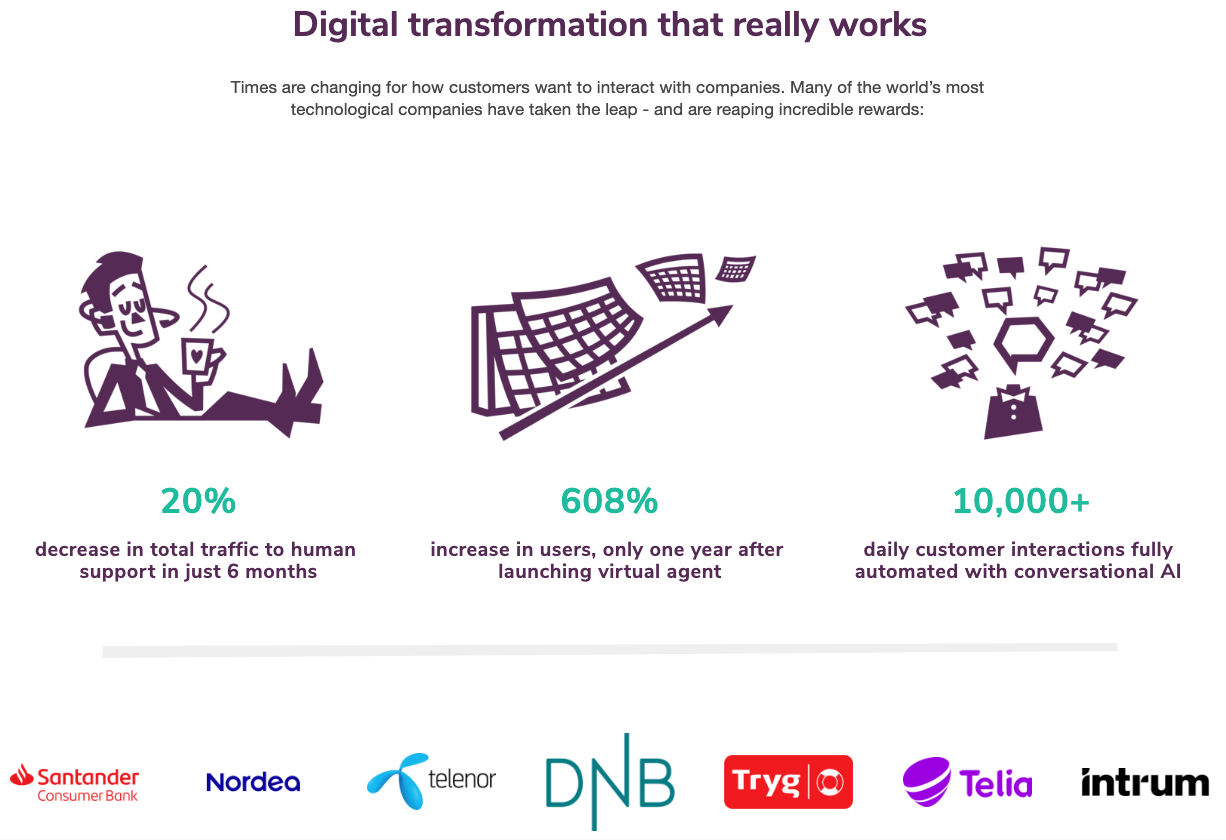 Digital transformation that really works

Times are changing for how customers want to interact with companies. Many of the world's most technological companies have taken the leap - and are reaping incredible rewards:

20%

decrease in total traffic to human support in just 6 months

608%

increase in users, only one year after launching virtual agent

10,000+

daily customer interactions fully automated with conversational AI

Santander Consumer Bank

Nordea

telenor

DNB

Tryg

Telia

intrum